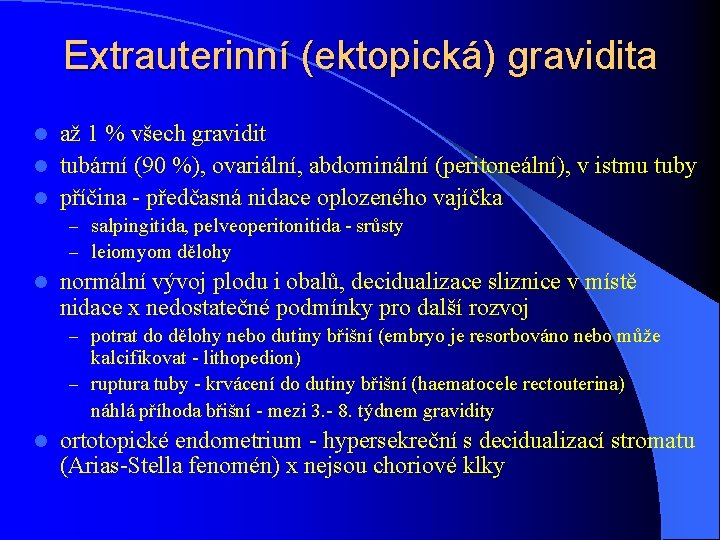 Extrauterinní (ektopická) gravidita

- až 1 % všech gravidit
- tubární (90 %), ovariální, abdominální (peritoneální), v istmu tuby
- příčina - předčasná nidace oplozeného vajíčka
  – salpingitida, pelveoperitonitida - srůsty
  – leiomyom dělohy
- normální vývoj plodu i obalů, decidualizace sliznice v místě nidace x nedostatečné podmínky pro další rozvoj
  – potrat do dělohy nebo dutiny břišní (embryo je resorbováno nebo může kalcifikovat - lithopedion)
  – ruptura tuby - krvácení do dutiny břišní (haematocele rectouterina) náhlá příhoda břišní - mezi 3.- 8. týdnem gravidity
- ortotopické endometrium - hypersekreční s decidualizací stromatu (Arias-Stella fenomén) x nejsou choriové klky